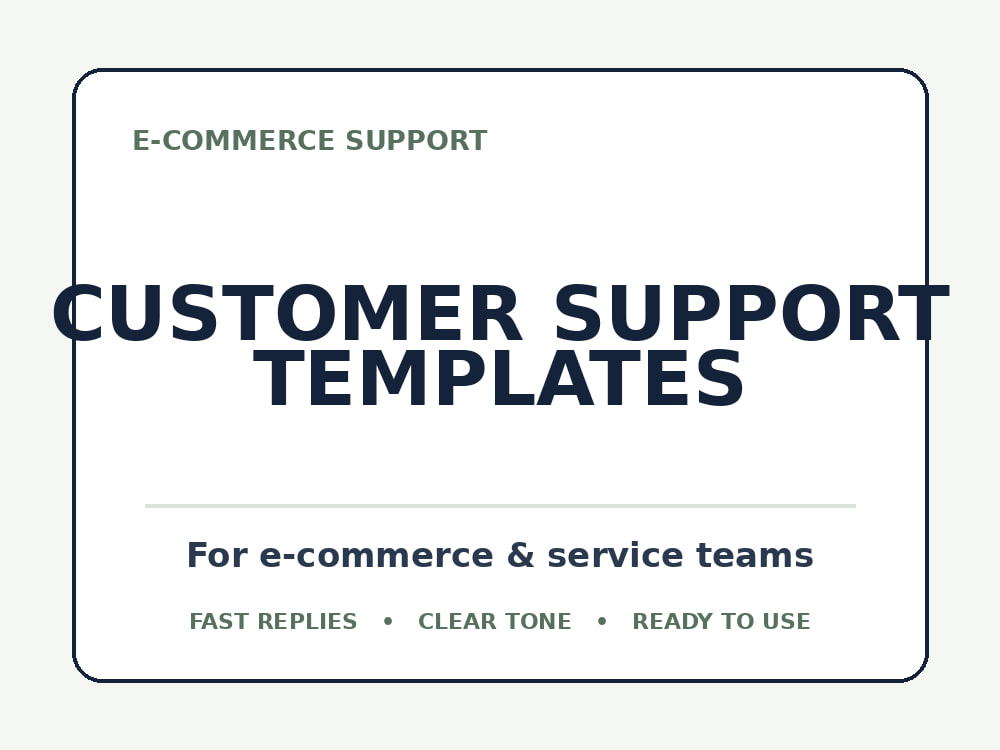 E-COMMERCE SUPPORT

CUSTOMER SUPPORT TEMPLATES

For e-commerce & service teams

FAST REPLIES • CLEAR TONE • READY TO USE